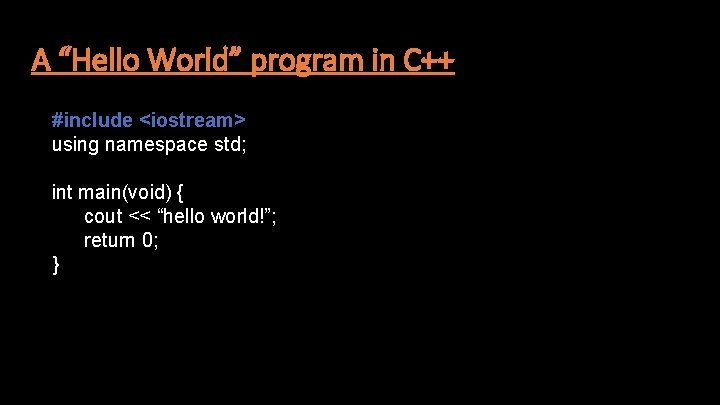 A “Hello World” program in C++

#include <iostream>
using namespace std;

int main(void) {
cout << “hello world!”;
return 0;
}